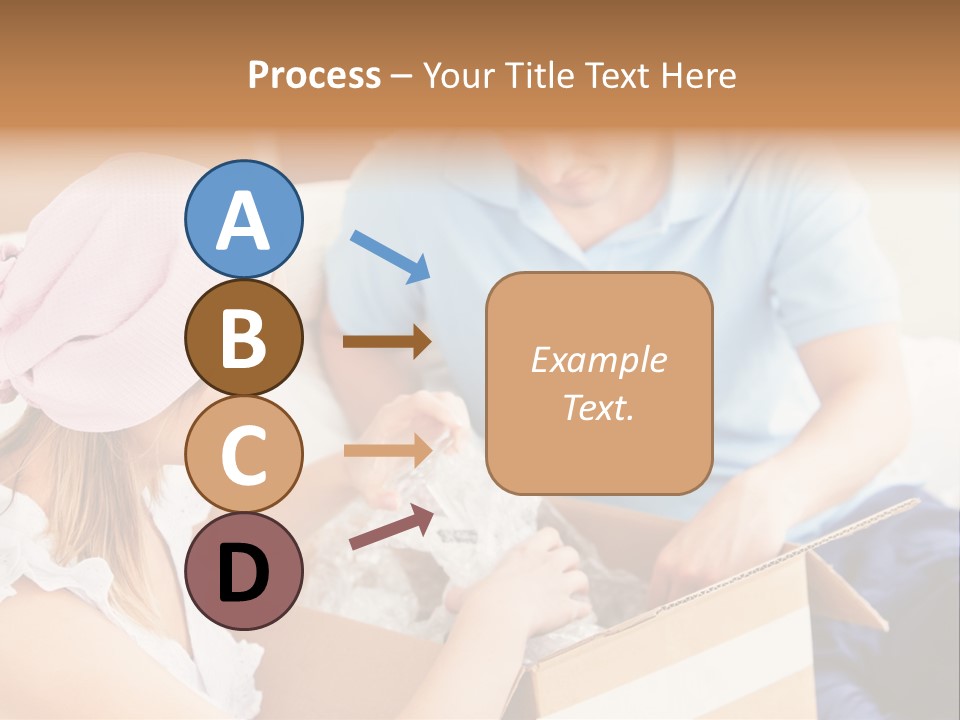 Process – Your Title Text Here

A

B

C

D

Example Text.